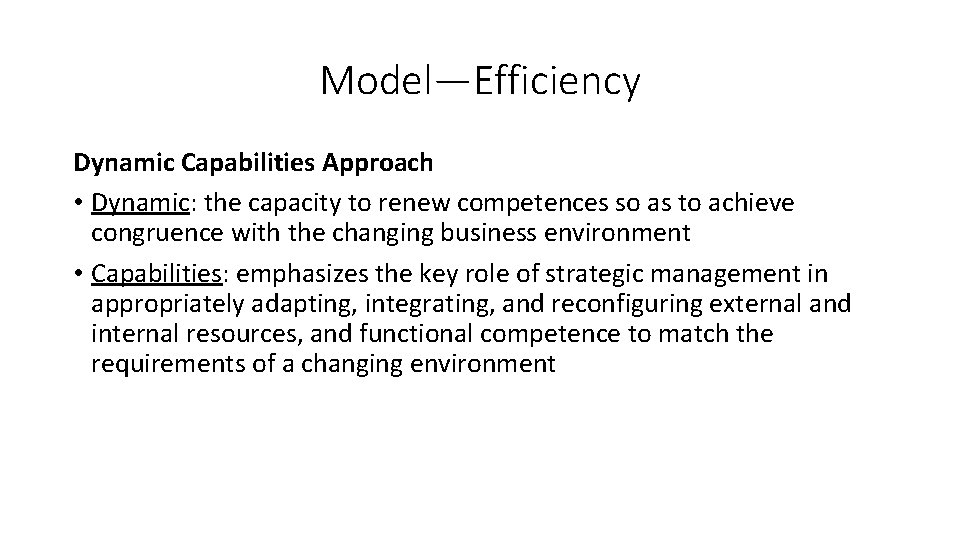 Model—Efficiency

Dynamic Capabilities Approach

• Dynamic: the capacity to renew competences so as to achieve congruence with the changing business environment

• Capabilities: emphasizes the key role of strategic management in appropriately adapting, integrating, and reconfiguring external and internal resources, and functional competence to match the requirements of a changing environment